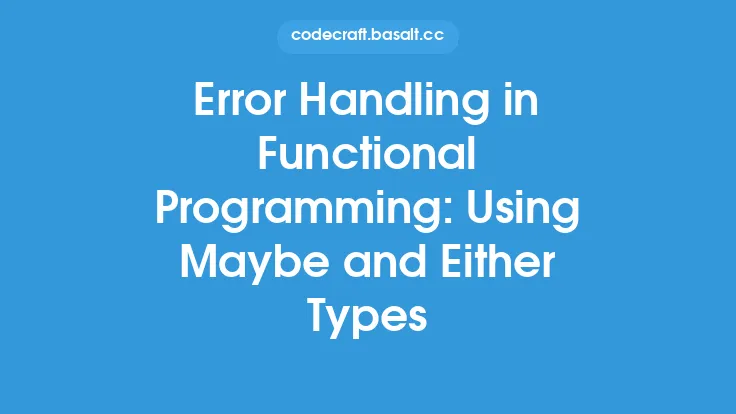 codecraft.basalt.cc

Error Handling in Functional Programming: Using Maybe and Either Types